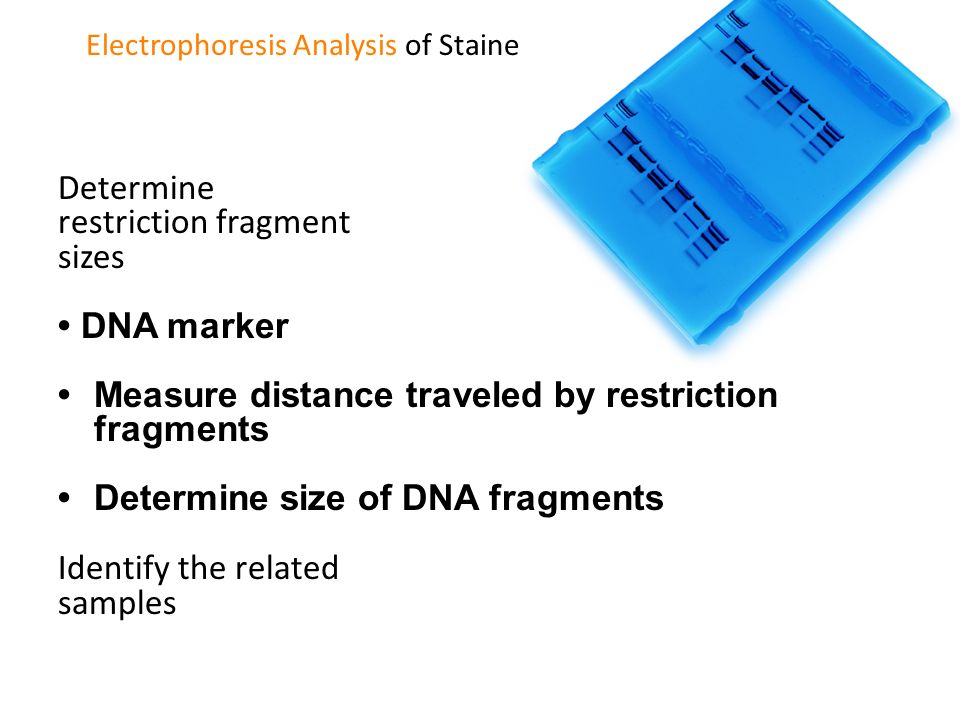 Electrophoresis Analysis of Staine

Determine restriction fragment sizes

• DNA marker

• Measure distance traveled by restriction fragments

• Determine size of DNA fragments

Identify the related samples